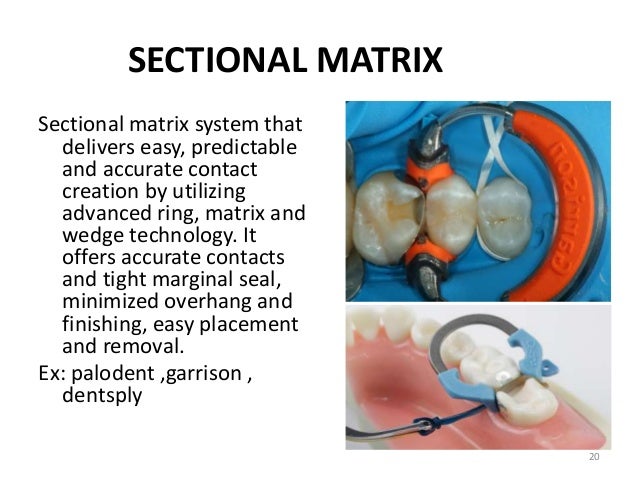 SECTIONAL MATRIX

Sectional matrix system that delivers easy, predictable and accurate contact creation by utilizing advanced ring, matrix and wedge technology. It offers accurate contacts and tight marginal seal, minimized overhang and finishing, easy placement and removal.

Ex: palodent ,garrison , dentsply

Garrison

20